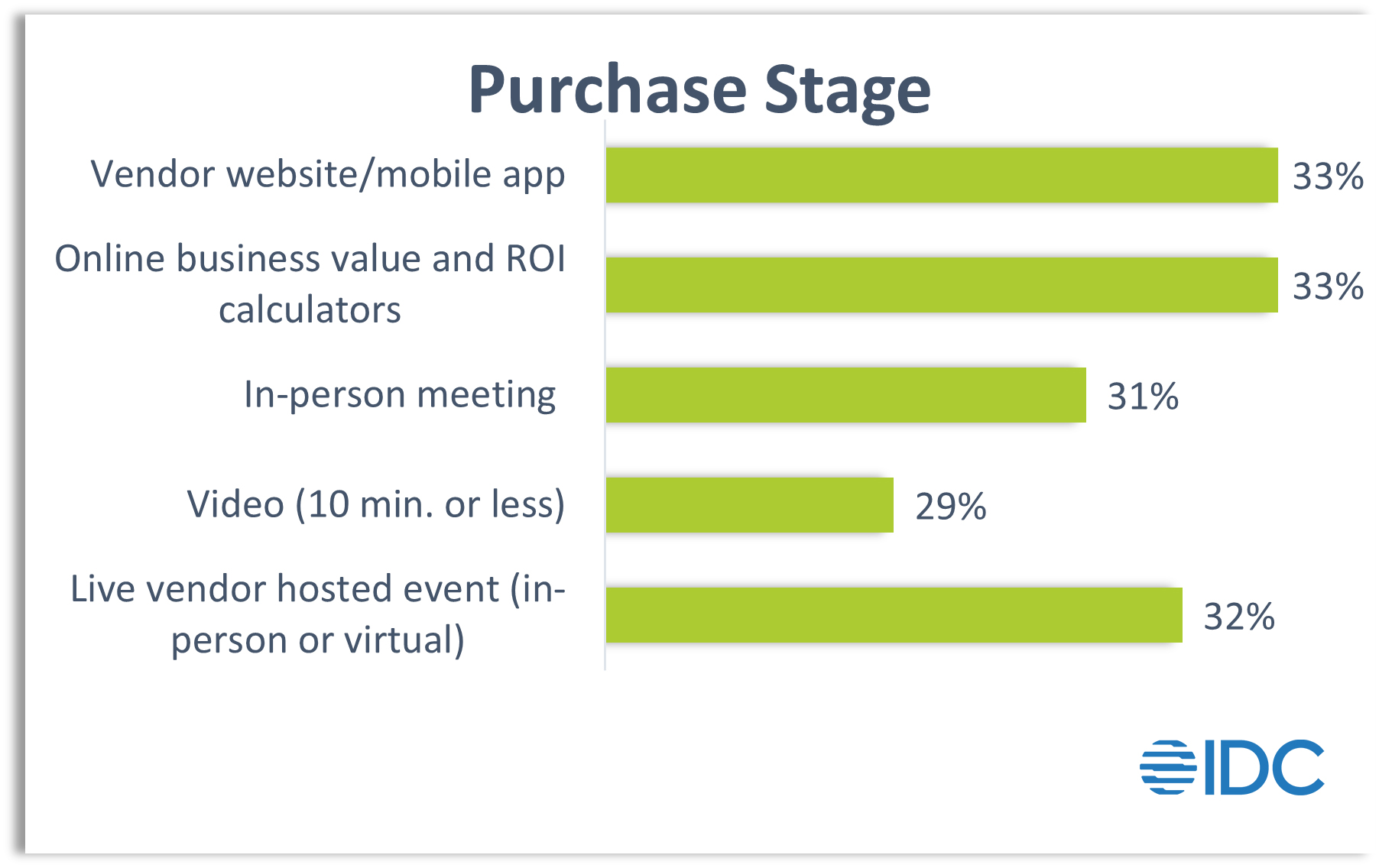 Purchase Stage

Vendor website/mobile app 33%

Online business value and ROI calculators 33%

In-person meeting 31%

Video (10 min. or less) 29%

Live vendor hosted event (in-person or virtual) 32%

IDC